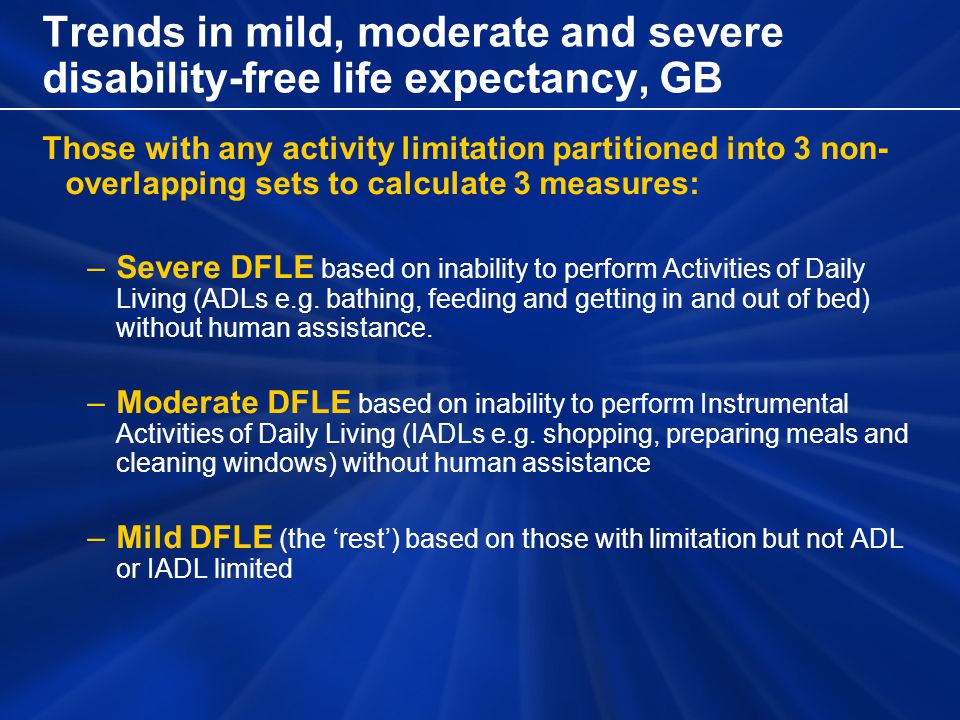 Trends in mild, moderate and severe disability-free life expectancy, GB

Those with any activity limitation partitioned into 3 non-overlapping sets to calculate 3 measures:

– Severe DFLE based on inability to perform Activities of Daily Living (ADLs e.g. bathing, feeding and getting in and out of bed) without human assistance.

– Moderate DFLE based on inability to perform Instrumental Activities of Daily Living (IADLs e.g. shopping, preparing meals and cleaning windows) without human assistance

– Mild DFLE (the ‘rest’) based on those with limitation but not ADL or IADL limited